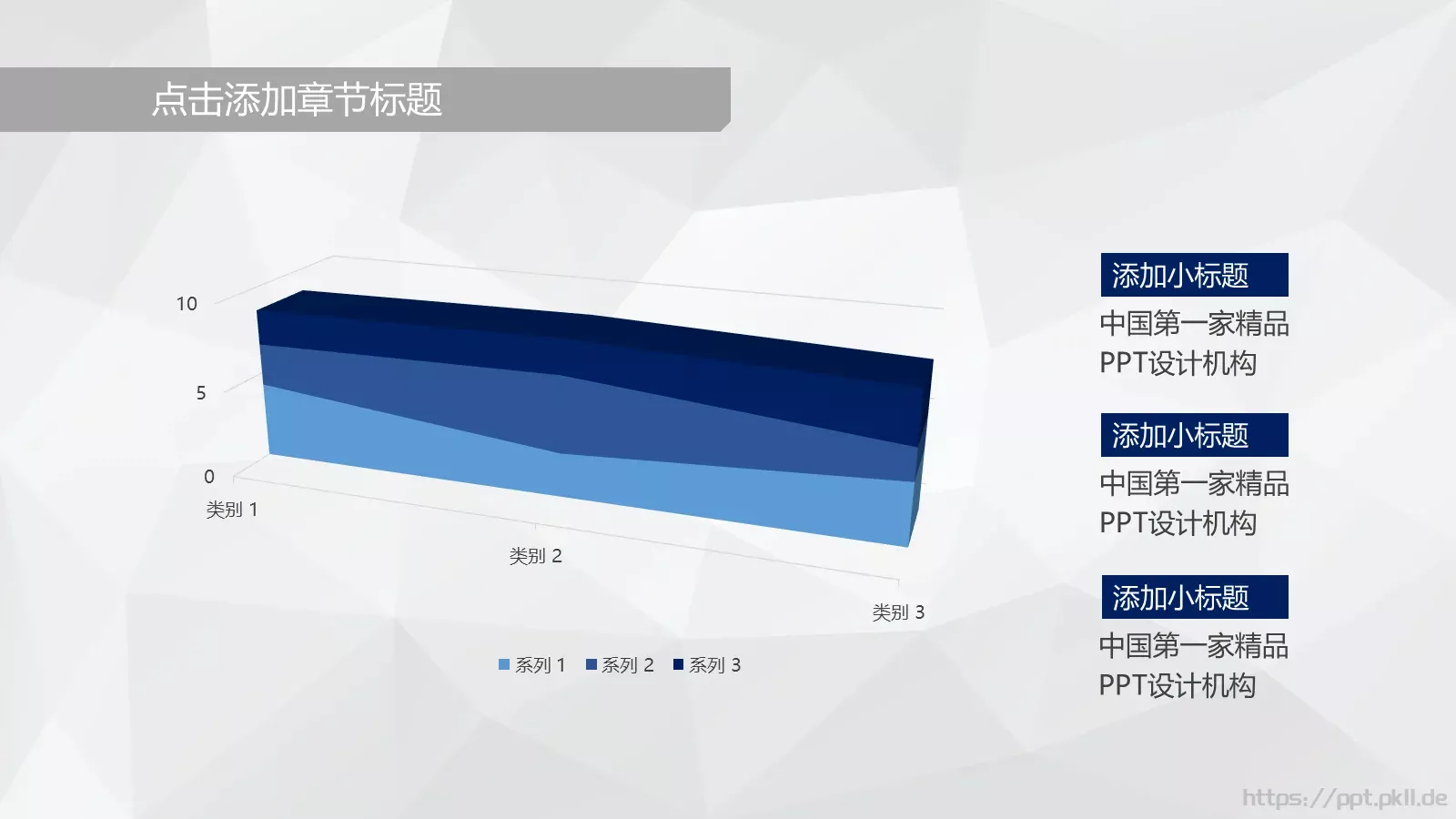 点击添加章节标题

10

5

0

类别 1

类别 2

类别 3

系列 1 系列 2 系列 3

添加小标题

中国第一家精品PPT设计机构

添加小标题

中国第一家精品PPT设计机构

添加小标题

中国第一家精品PPT设计机构

https://ppt.pkll.de